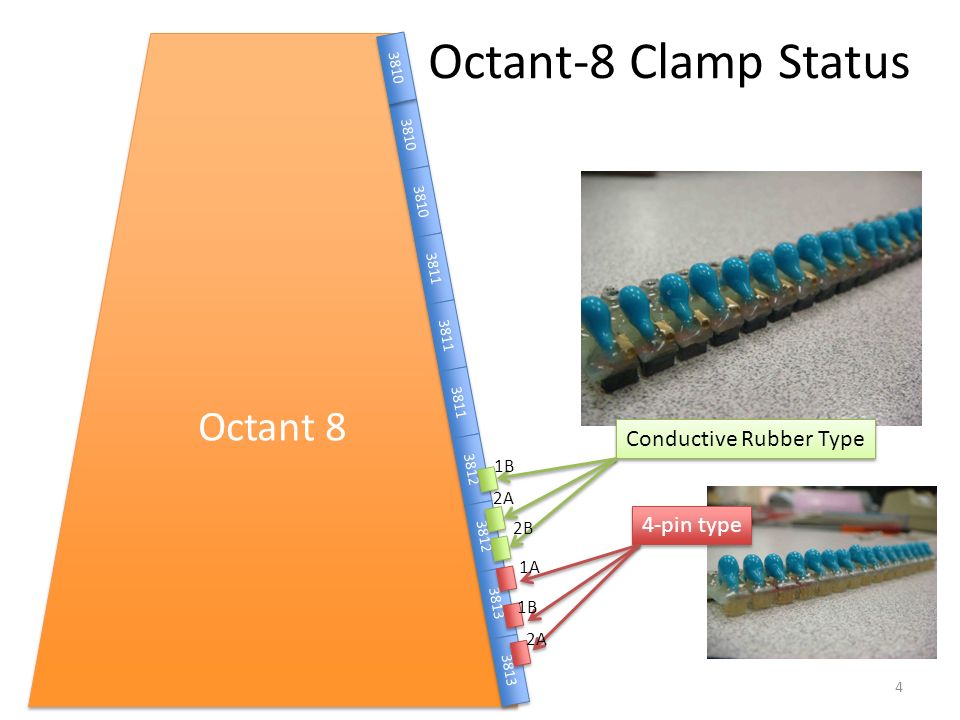 Octant-8 Clamp Status

3810
3810
3810
3811
3811
3811
3812
3812
3813
3813

Octant 8

1B
2A
2B
1A
1B
2A

Conductive Rubber Type

4-pin type

4